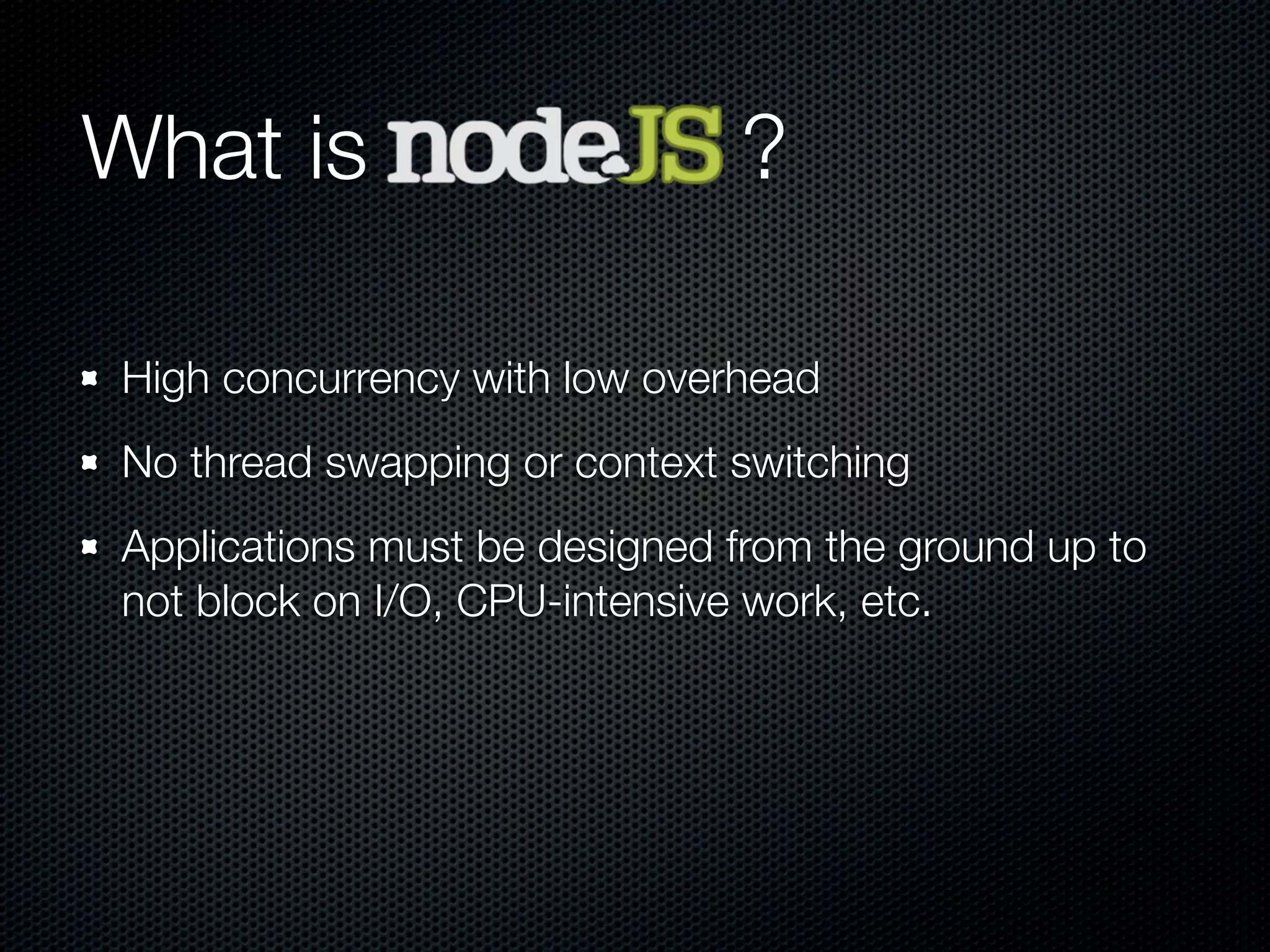 What is nodeJS ?

- High concurrency with low overhead
- No thread swapping or context switching
- Applications must be designed from the ground up to not block on I/O, CPU-intensive work, etc.